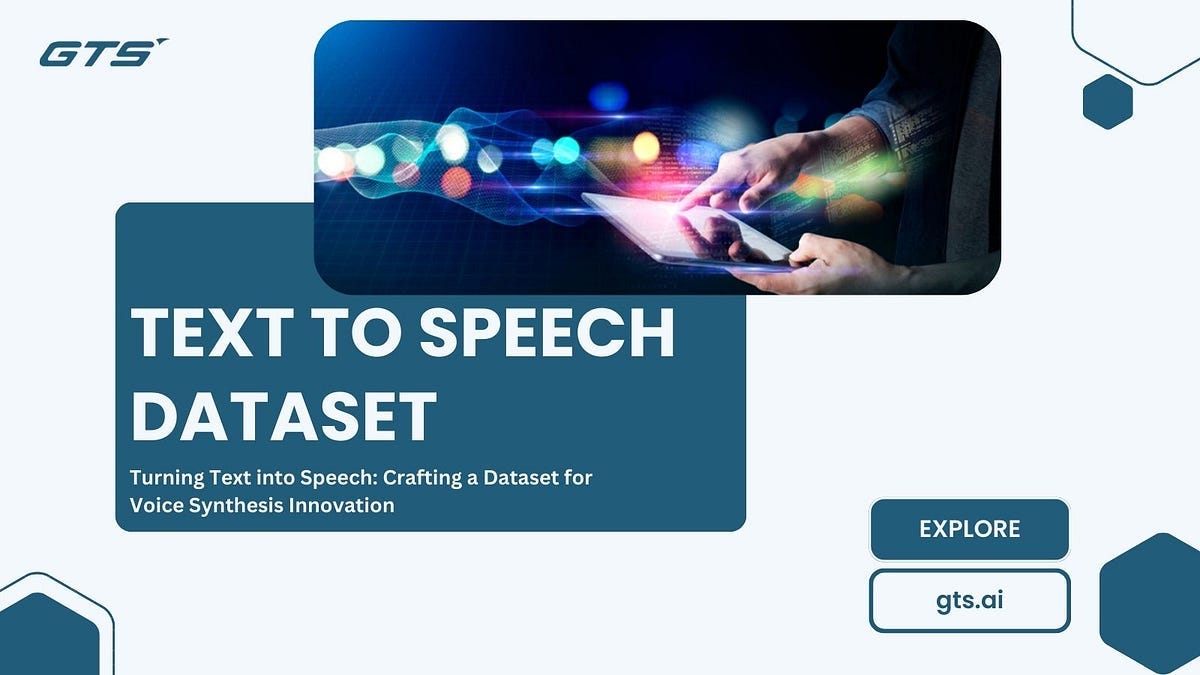 GTS

TEXT TO SPEECH DATASET

Turning Text into Speech: Crafting a Dataset for Voice Synthesis Innovation

EXPLORE

gts.ai